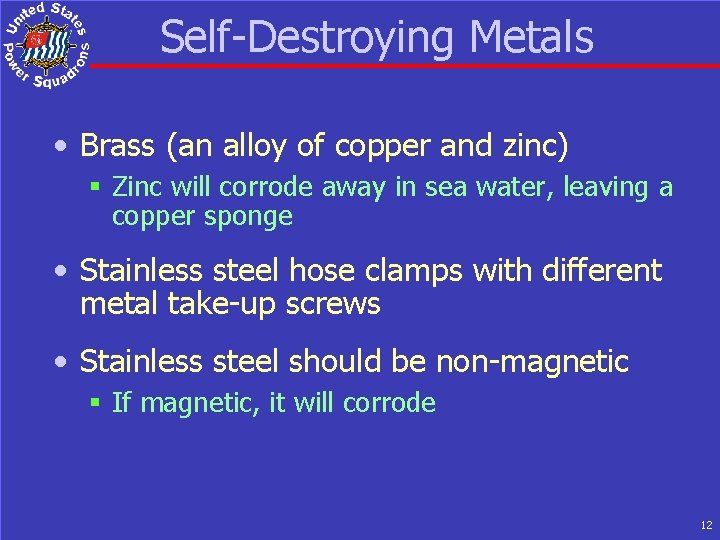 United States Power Squadrons

Self-Destroying Metals

• Brass (an alloy of copper and zinc)
  ▪ Zinc will corrode away in sea water, leaving a copper sponge

• Stainless steel hose clamps with different metal take-up screws

• Stainless steel should be non-magnetic
  ▪ If magnetic, it will corrode

12